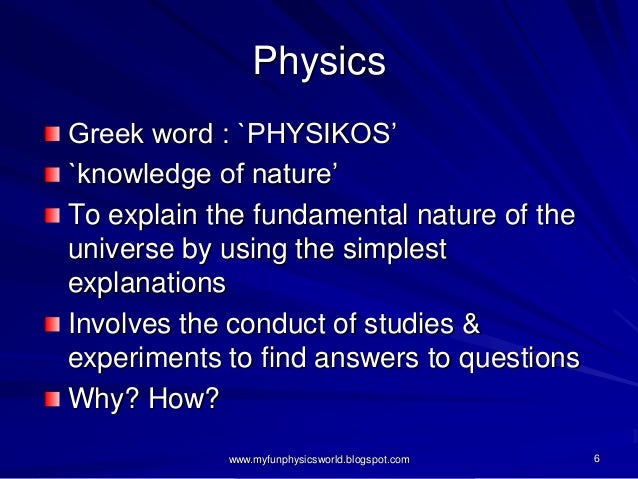 Physics

Greek word : `PHYSIKOS'

`knowledge of nature'

To explain the fundamental nature of the universe by using the simplest explanations

Involves the conduct of studies & experiments to find answers to questions

Why? How?

www.myfunphysicsworld.blogspot.com

6